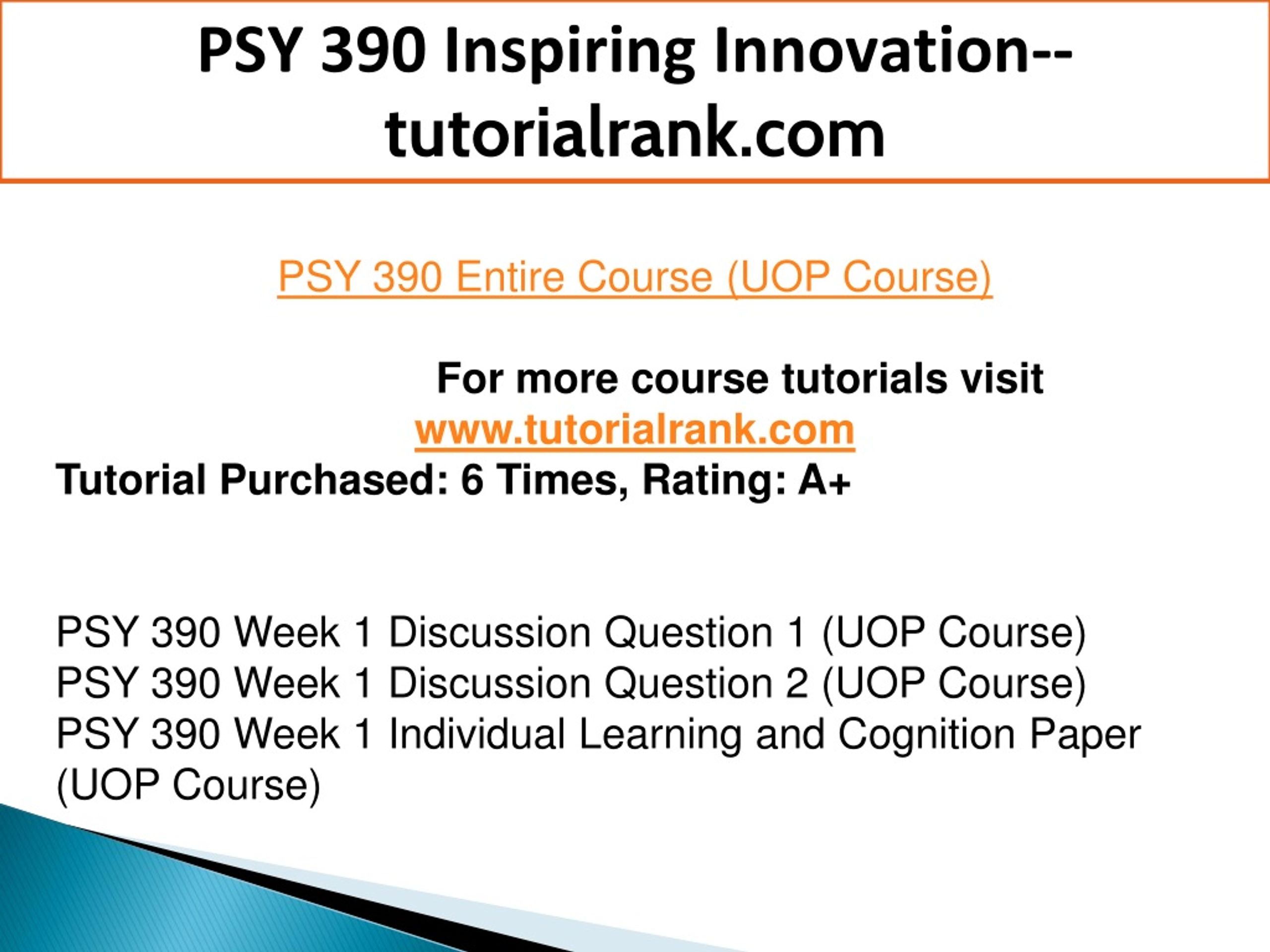 PSY 390 Inspiring Innovation--tutorialrank.com

PSY 390 Entire Course (UOP Course)

For more course tutorials visit
www.tutorialrank.com
Tutorial Purchased: 6 Times, Rating: A+

PSY 390 Week 1 Discussion Question 1 (UOP Course)
PSY 390 Week 1 Discussion Question 2 (UOP Course)
PSY 390 Week 1 Individual Learning and Cognition Paper (UOP Course)